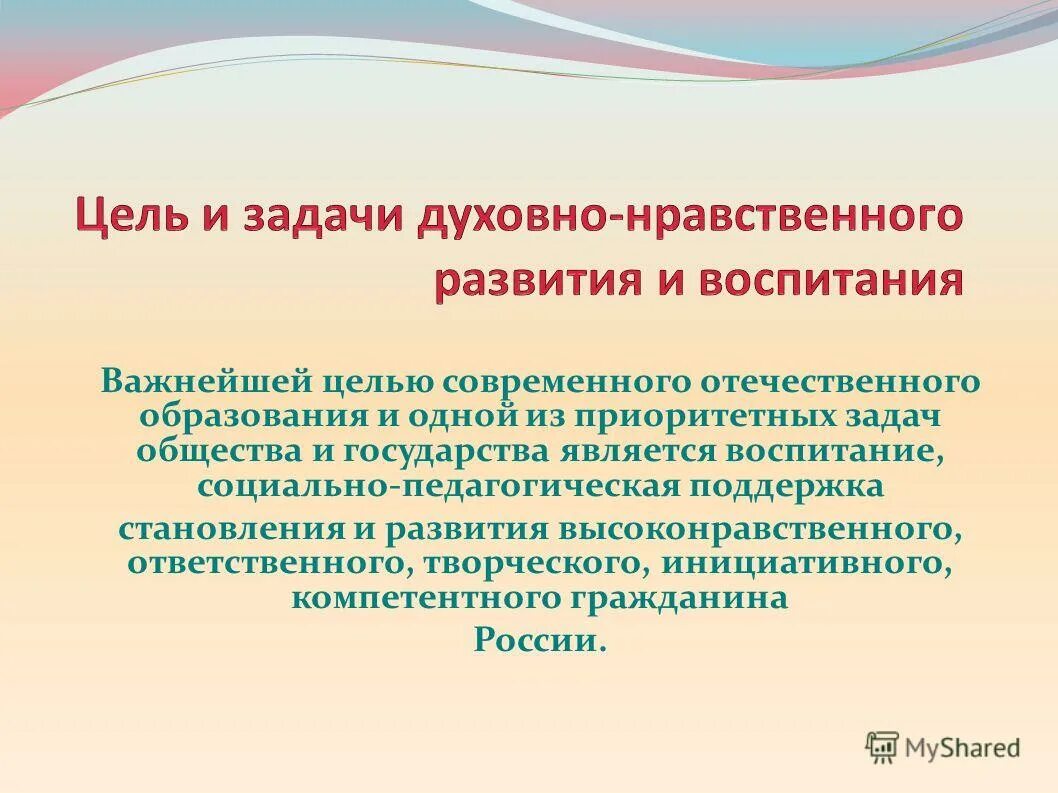 Цель и задачи духовно-нравственного развития и воспитания

Важнейшей целью современного отечественного образования и одной из приоритетных задач общества и государства является воспитание, социально-педагогическая поддержка становления и развития высоконравственного, ответственного, творческого, инициативного, компетентного гражданина России.

MyShared